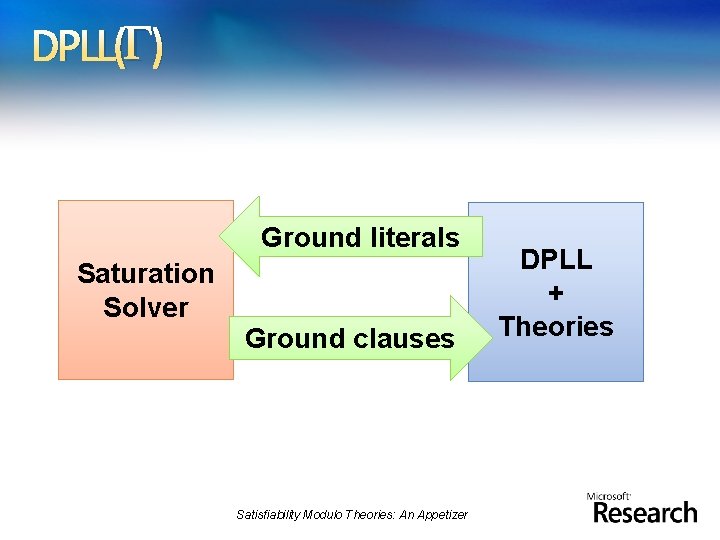 DPLL($\Gamma$)

Saturation Solver

Ground literals

Ground clauses

DPLL + Theories

Satisfiability Modulo Theories: An Appetizer

Microsoft Research